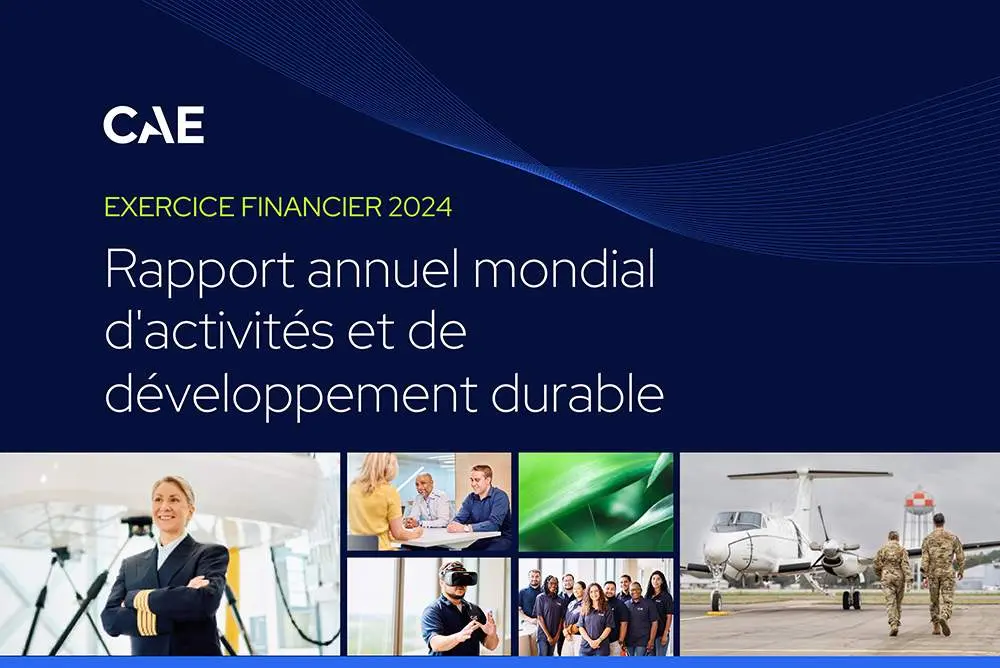 CAE

EXERCICE FINANCIER 2024

Rapport annuel mondial d'activités et de développement durable